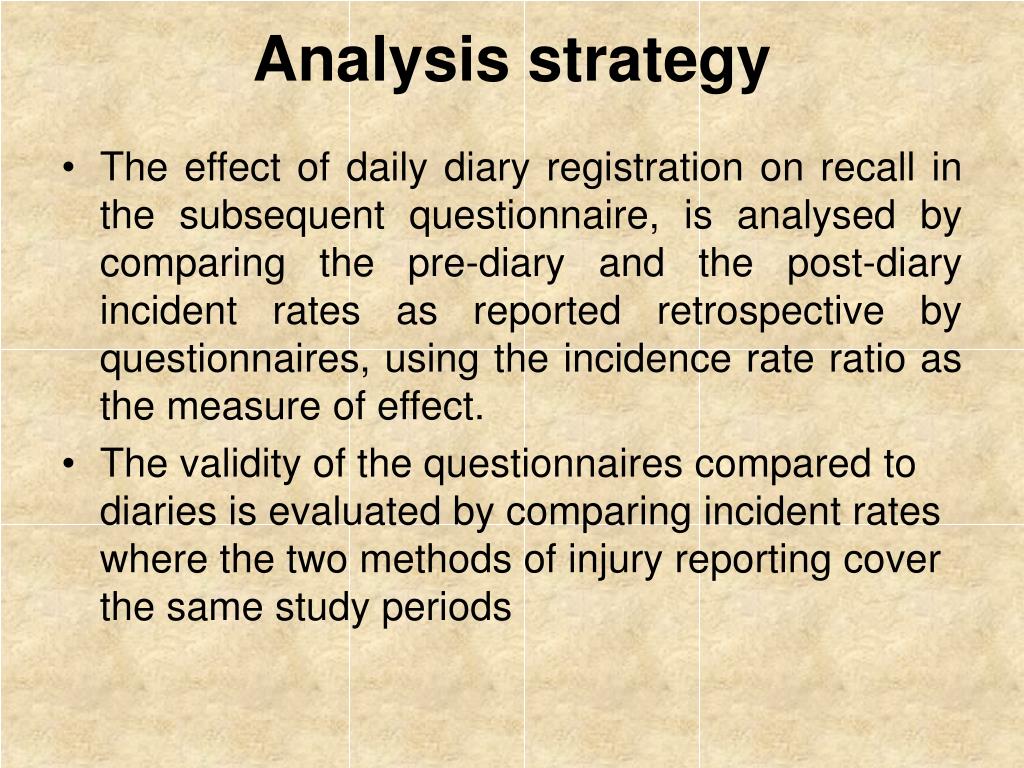 Analysis strategy

• The effect of daily diary registration on recall in the subsequent questionnaire, is analysed by comparing the pre-diary and the post-diary incident rates as reported retrospective by questionnaires, using the incidence rate ratio as the measure of effect.
• The validity of the questionnaires compared to diaries is evaluated by comparing incident rates where the two methods of injury reporting cover the same study periods